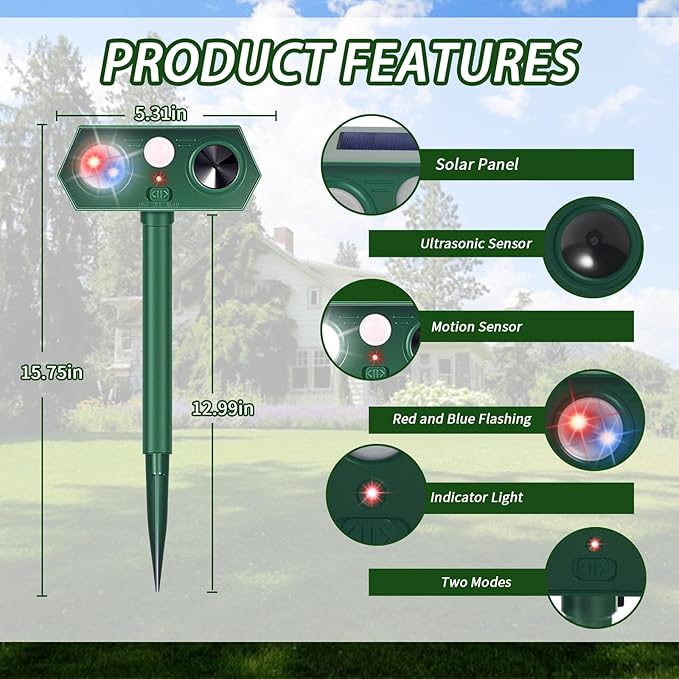 PRODUCT FEATURES

5.31in

15.75in

12.99in

Solar Panel

Ultrasonic Sensor

Motion Sensor

Red and Blue Flashing

Indicator Light

Two Modes